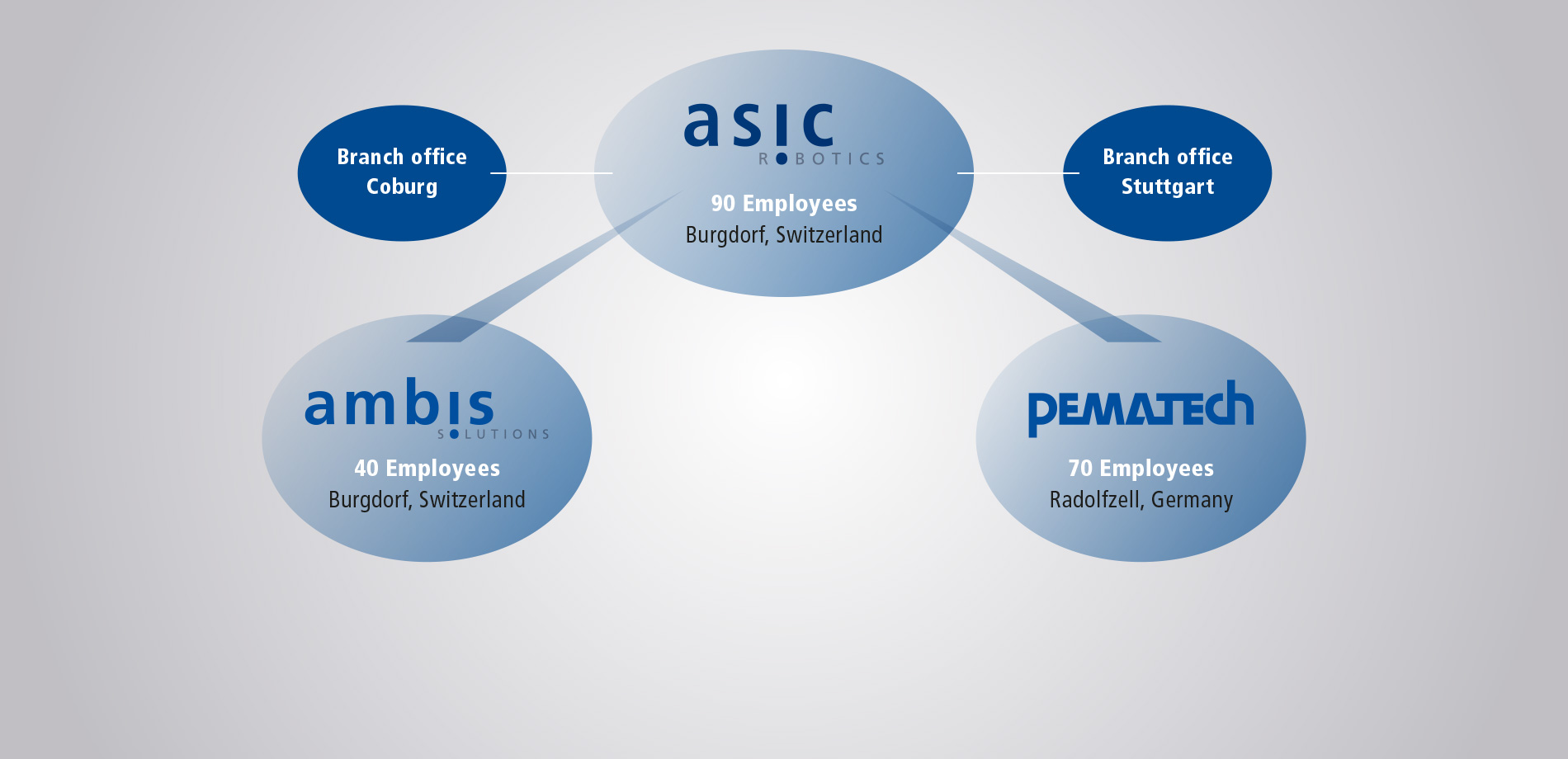 Branch office Coburg

asic
ROBOTICS
90 Employees
Burgdorf, Switzerland

Branch office Stuttgart

ambis
SOLUTIONS
40 Employees
Burgdorf, Switzerland

PEMATECH
70 Employees
Radolfzell, Germany